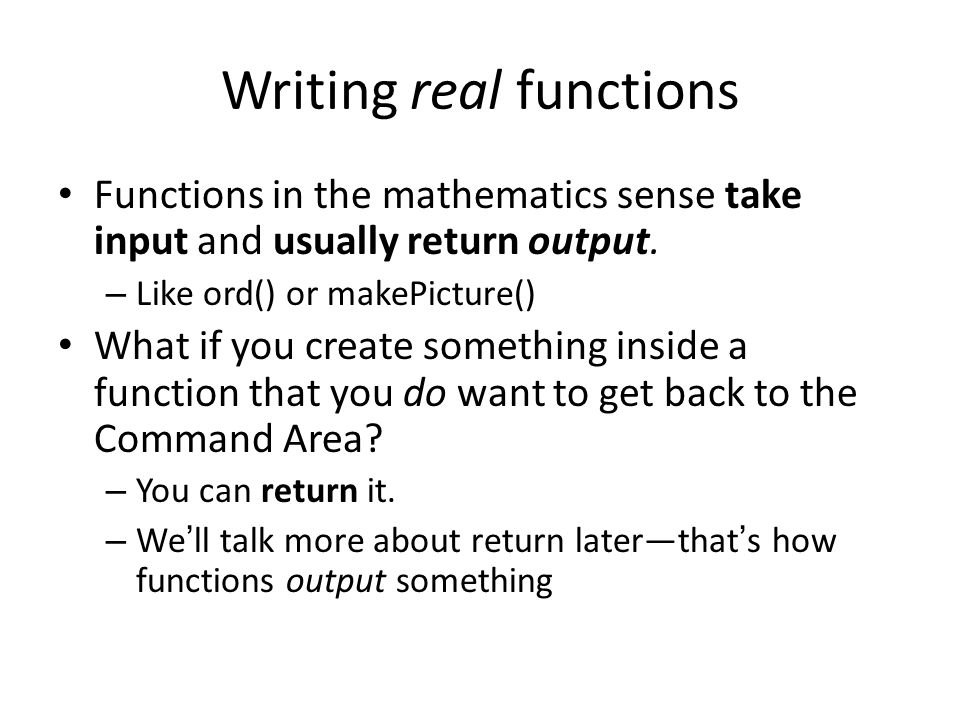 Writing real functions

• Functions in the mathematics sense take input and usually return output.
– Like ord() or makePicture()

• What if you create something inside a function that you do want to get back to the Command Area?
– You can return it.
– We'll talk more about return later—that's how functions output something